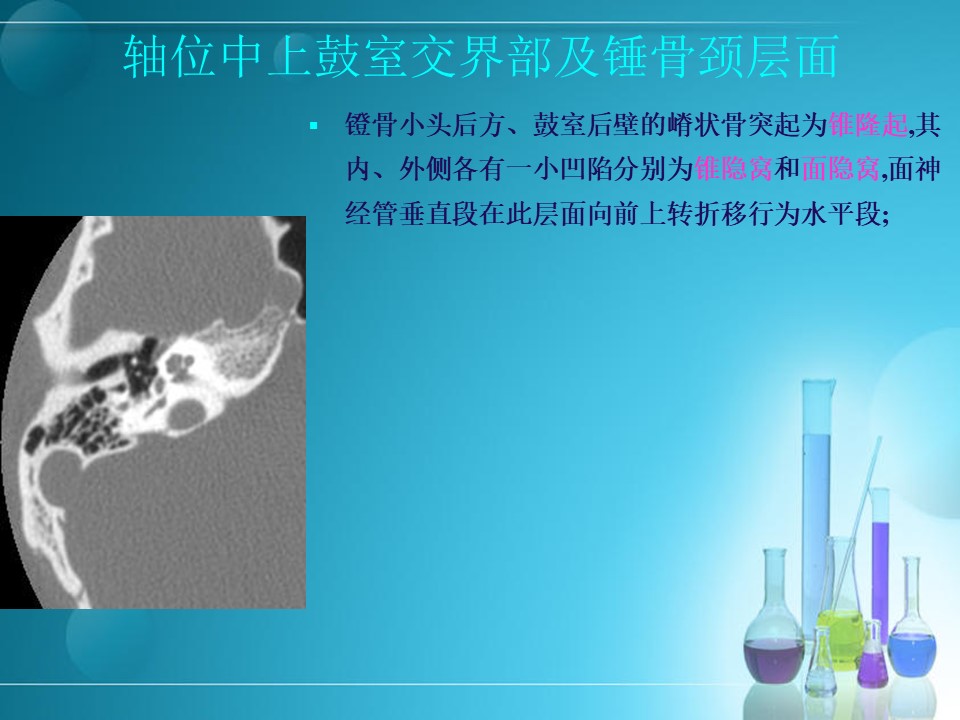 轴位中上鼓室交界部及锤骨颈层面

▪ 镫骨小头后方、鼓室后壁的嵴状骨突起为锥隆起,其内、外侧各有一小凹陷分别为锥隐窝和面隐窝,面神经管垂直段在此层面向前上转折移行为水平段;